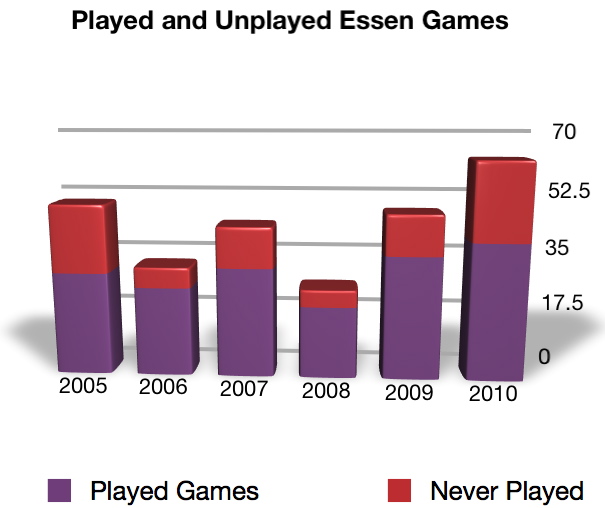 Played and Unplayed Essen Games

70
52.5
35
17.5
0

2005
2006
2007
2008
2009
2010

Played Games
Never Played